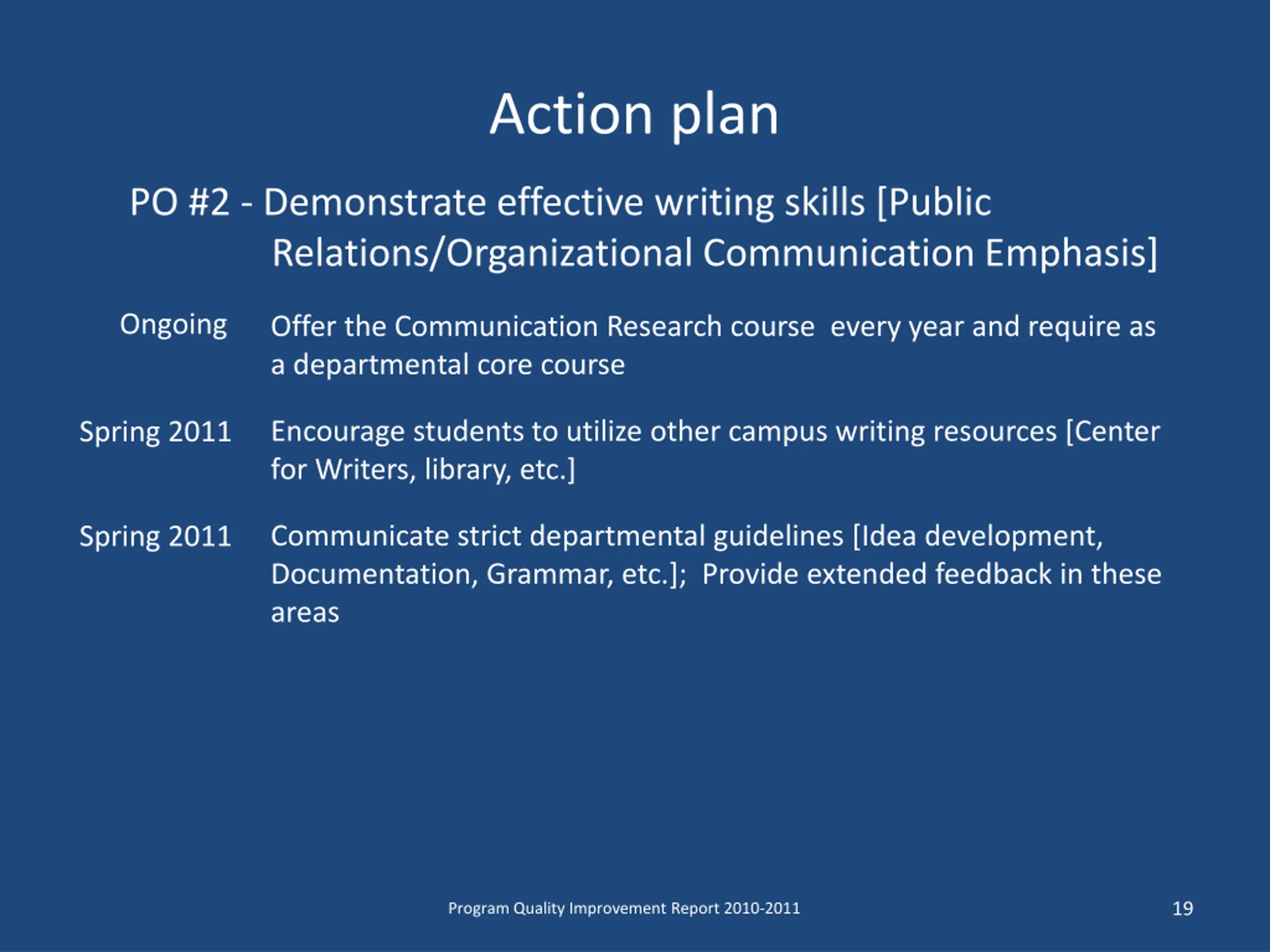 Action plan

PO #2 - Demonstrate effective writing skills [Public Relations/Organizational Communication Emphasis]

Ongoing Offer the Communication Research course every year and require as a departmental core course

Spring 2011 Encourage students to utilize other campus writing resources [Center for Writers, library, etc.]

Spring 2011 Communicate strict departmental guidelines [Idea development, Documentation, Grammar, etc.]; Provide extended feedback in these areas

Program Quality Improvement Report 2010-2011

19